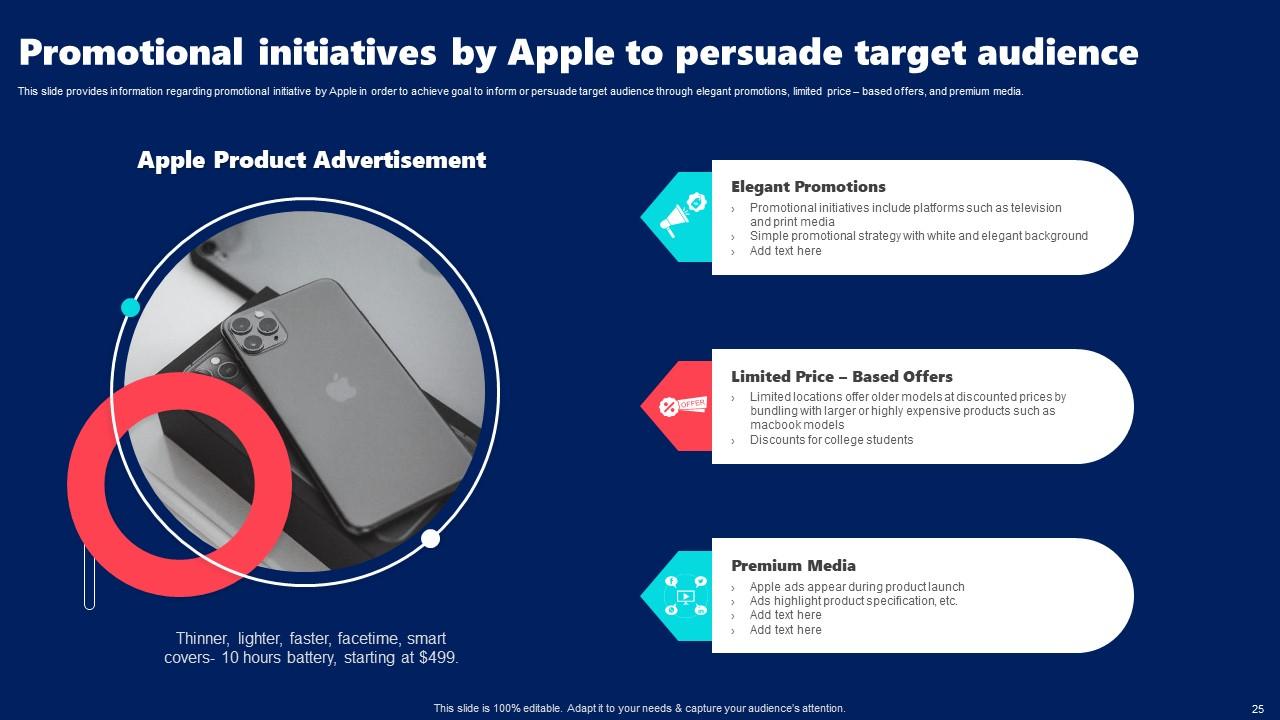 Promotional initiatives by Apple to persuade target audience

This slide provides information regarding promotional initiative by Apple in order to achieve goal to inform or persuade target audience through elegant promotions, limited price – based offers, and premium media.

Apple Product Advertisement

Thinner, lighter, faster, facetime, smart covers- 10 hours battery, starting at $499.

Elegant Promotions
› Promotional initiatives include platforms such as television and print media
› Simple promotional strategy with white and elegant background
› Add text here

OFFER

Limited Price – Based Offers
› Limited locations offer older models at discounted prices by bundling with larger or highly expensive products such as macbook models
› Discounts for college students

Premium Media
› Apple ads appear during product launch
› Ads highlight product specification, etc.
› Add text here
› Add text here

This slide is 100% editable. Adapt it to your needs & capture your audience's attention.

25